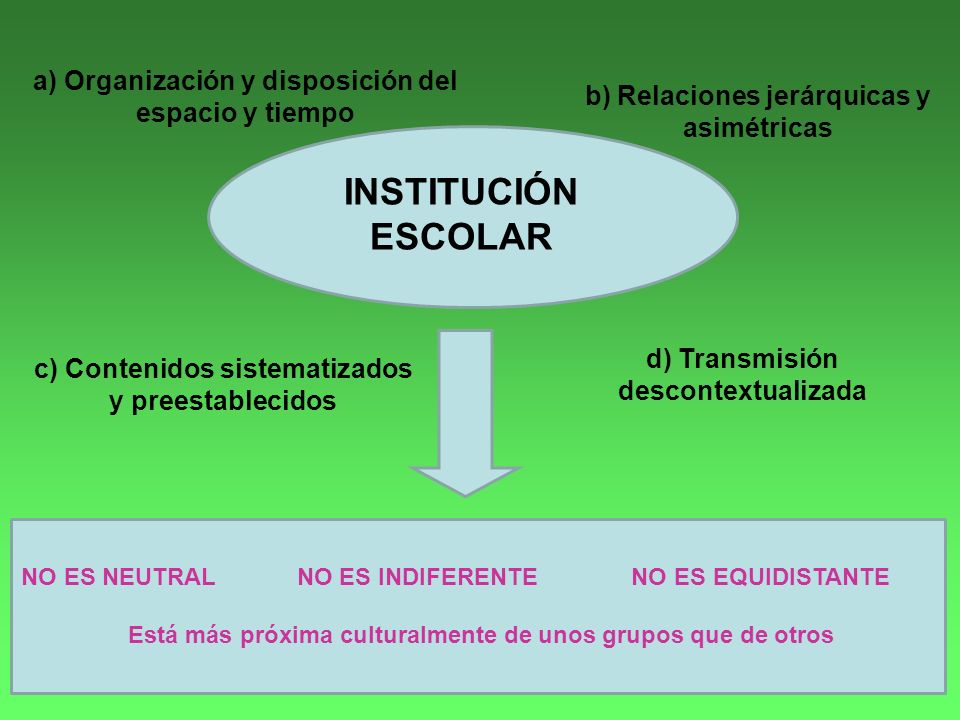 a) Organización y disposición del espacio y tiempo

b) Relaciones jerárquicas y asimétricas

INSTITUCIÓN ESCOLAR

c) Contenidos sistematizados y preestablecidos

d) Transmisión descontextualizada

NO ES NEUTRAL NO ES INDIFERENTE NO ES EQUIDISTANTE

Está más próxima culturalmente de unos grupos que de otros